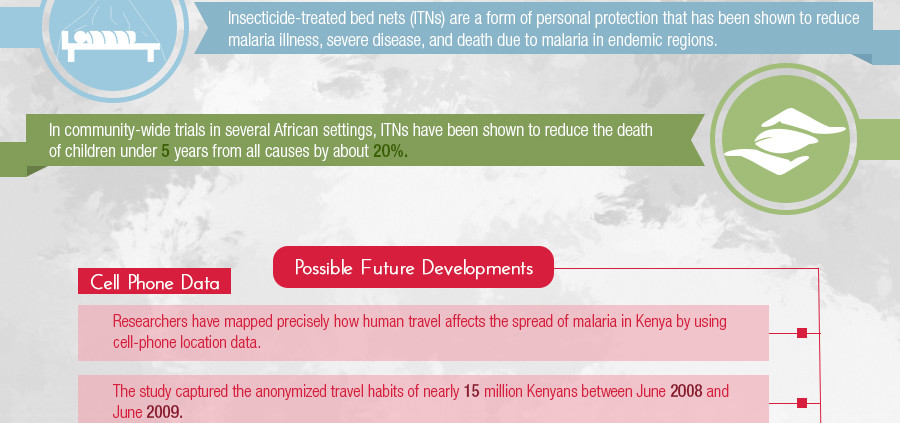 Insecticide-treated bed nets (ITNs) are a form of personal protection that has been shown to reduce malaria illness, severe disease, and death due to malaria in endemic regions.

In community-wide trials in several African settings, ITNs have been shown to reduce the death of children under 5 years from all causes by about 20%.

Possible Future Developments

Cell Phone Data

Researchers have mapped precisely how human travel affects the spread of malaria in Kenya by using cell-phone location data.

The study captured the anonymized travel habits of nearly 15 million Kenyans between June 2008 and June 2009.